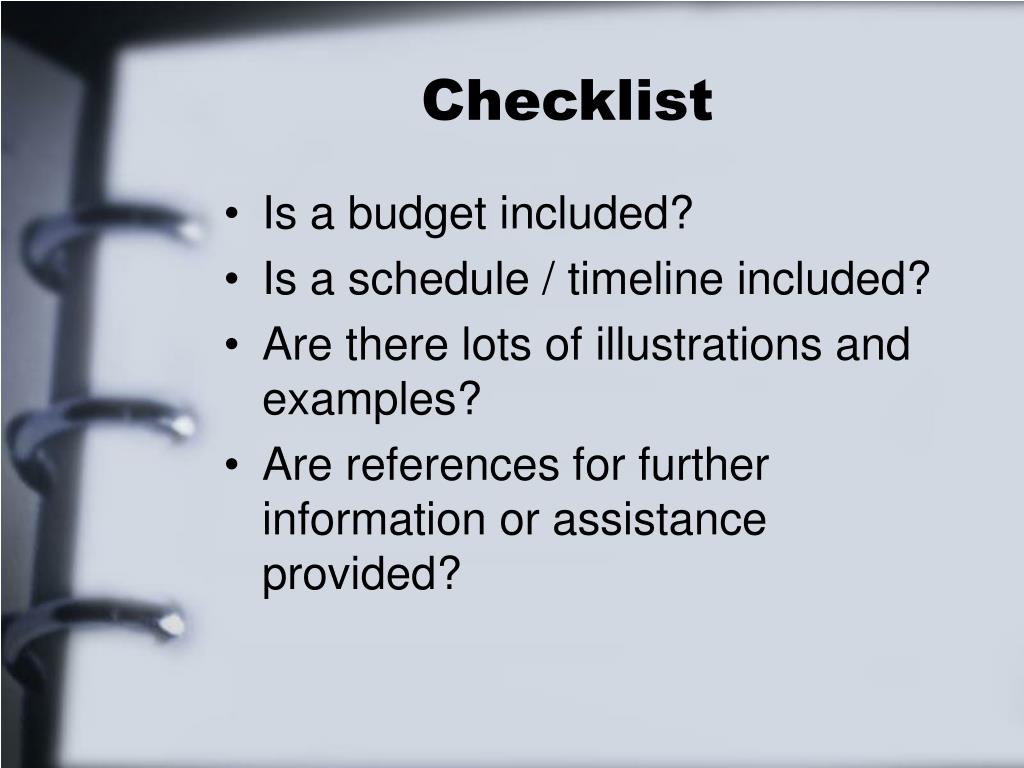 Checklist

• Is a budget included?
• Is a schedule / timeline included?
• Are there lots of illustrations and examples?
• Are references for further information or assistance provided?